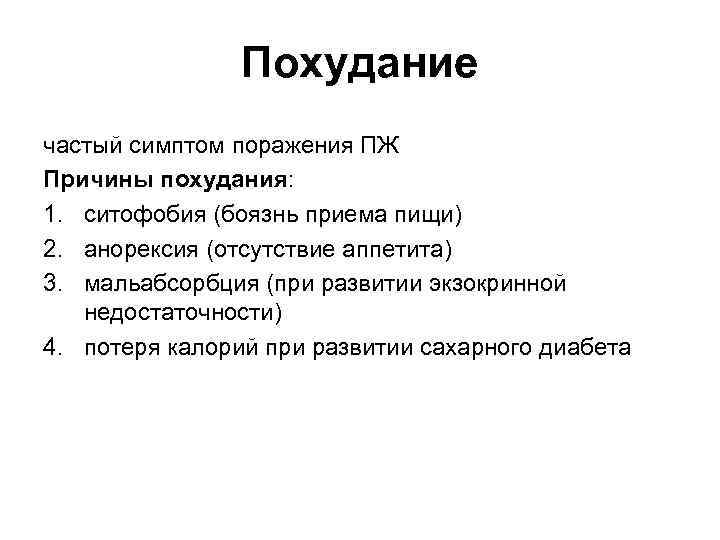 Похудание

частый симптом поражения ПЖ

Причины похудания:

1. ситофобия (боязнь приема пищи)
2. анорексия (отсутствие аппетита)
3. мальабсорбция (при развитии экзокринной недостаточности)
4. потеря калорий при развитии сахарного диабета